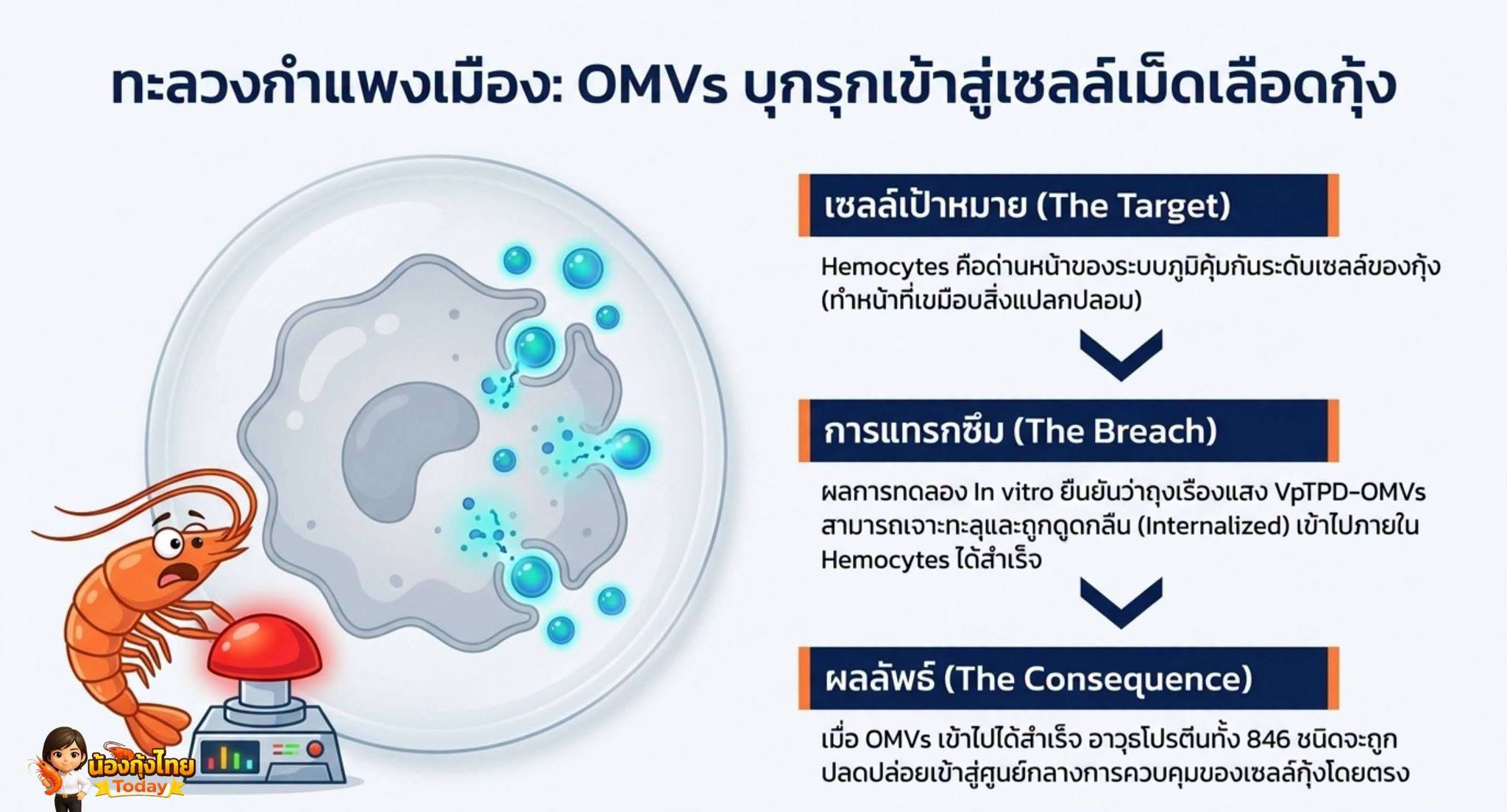 ทะลวงกำแพงเมือง: OMVs บุกรุกเข้าสู่เซลล์เม็ดเลือดกุ้ง

เซลล์เป้าหมาย (The Target)

Hemocytes คือด่านหน้าของระบบภูมิคุ้มกันระดับเซลล์ของกุ้ง (ทำหน้าที่เขมือบสิ่งแปลกปลอม)

การแทรกซึม (The Breach)

ผลการทดลอง In vitro ยืนยันว่าถุงเรืองแสง VpTPD-OMVs สามารถเจาะทะลุและถูกดูดกลืน (Internalized) เข้าไปภายใน Hemocytes ได้สำเร็จ

ผลลัพธ์ (The Consequence)

เมื่อ OMVs เข้าไปได้สำเร็จ อาวุธโปรตีนทั้ง 846 ชนิดจะถูกปลดปล่อยเข้าสู่ศูนย์กลางการควบคุมของเซลล์กุ้งโดยตรง

น้องกุ้งไทย Today